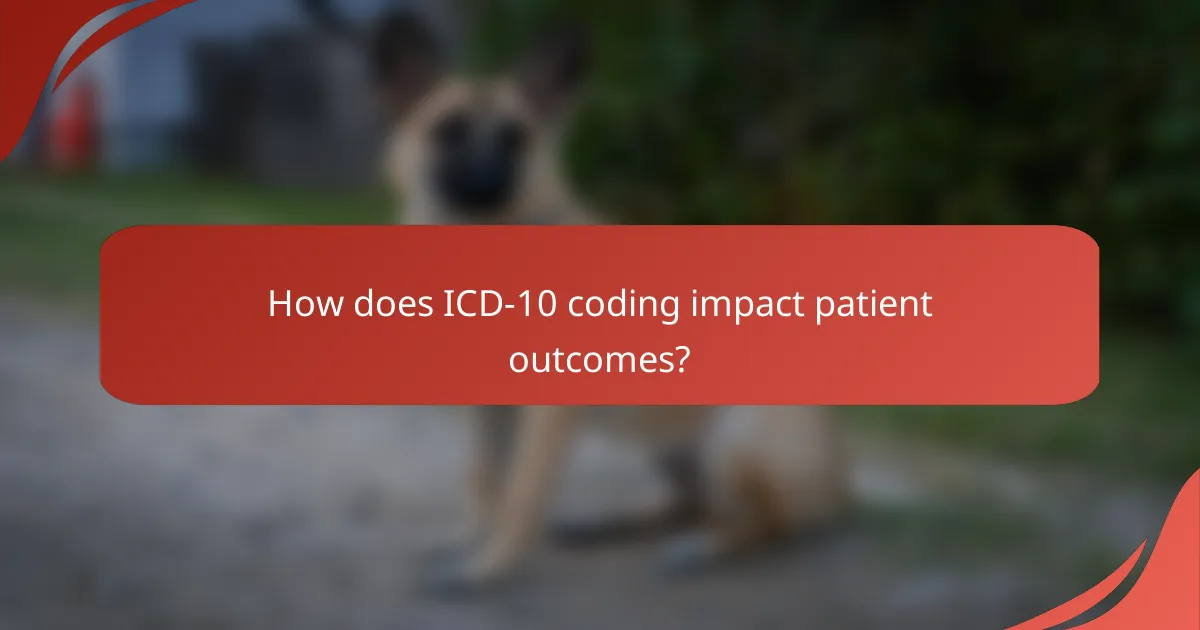 How does ICD-10 coding impact patient outcomes?